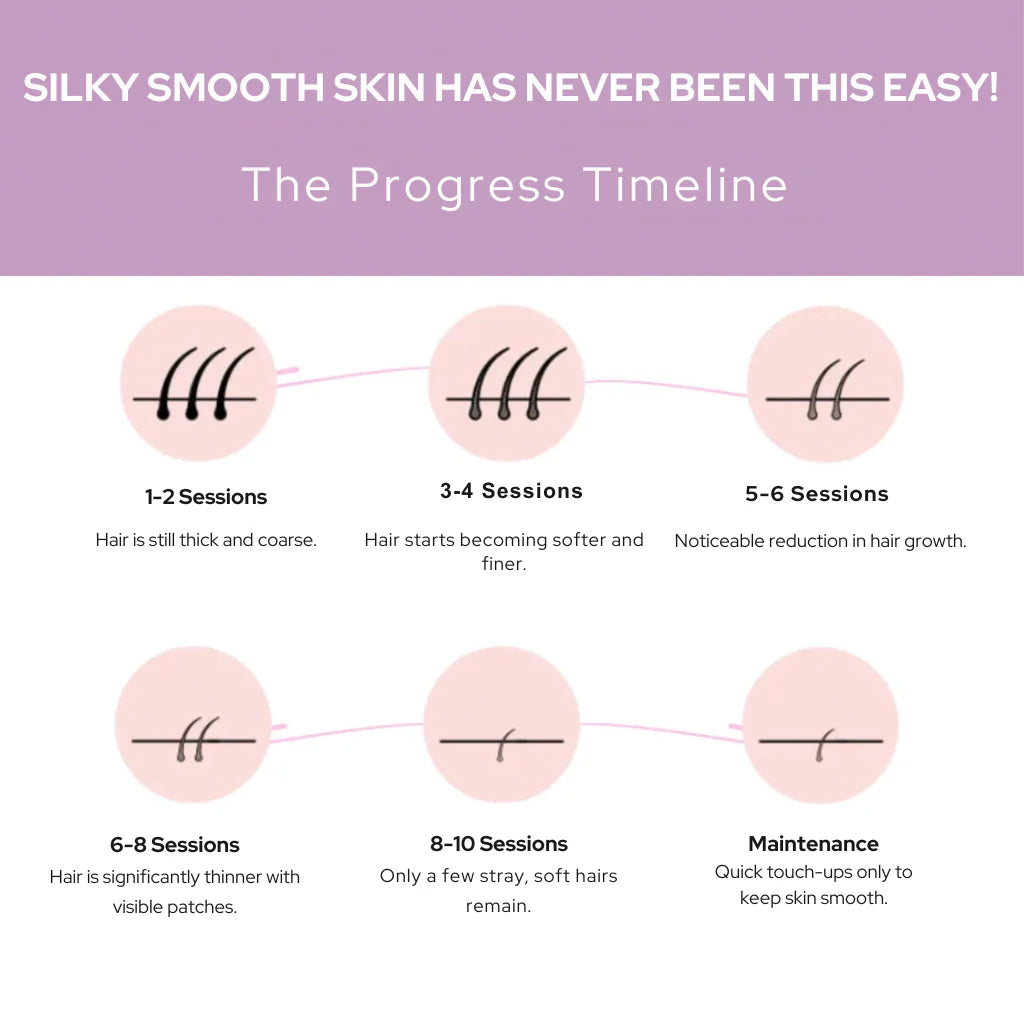 SILKY SMOOTH SKIN HAS NEVER BEEN THIS EASY!

The Progress Timeline

1-2 Sessions
Hair is still thick and coarse.

3-4 Sessions
Hair starts becoming softer and finer.

5-6 Sessions
Noticeable reduction in hair growth.

6-8 Sessions
Hair is significantly thinner with visible patches.

8-10 Sessions
Only a few stray, soft hairs remain.

Maintenance
Quick touch-ups only to keep skin smooth.